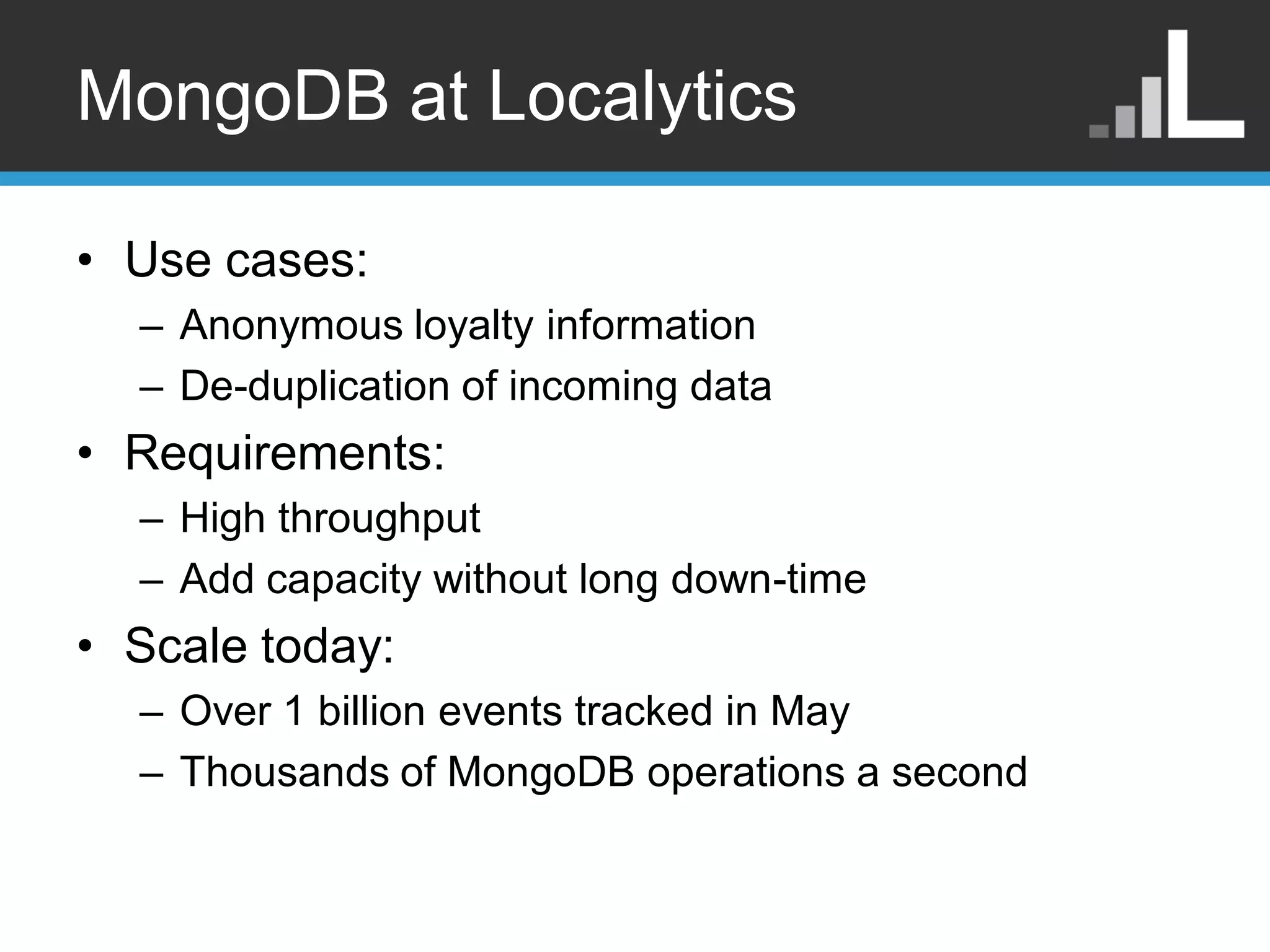 MongoDB at Localytics

• Use cases:
 – Anonymous loyalty information
 – De-duplication of incoming data
• Requirements:
 – High throughput
 – Add capacity without long down-time
• Scale today:
 – Over 1 billion events tracked in May
 – Thousands of MongoDB operations a second